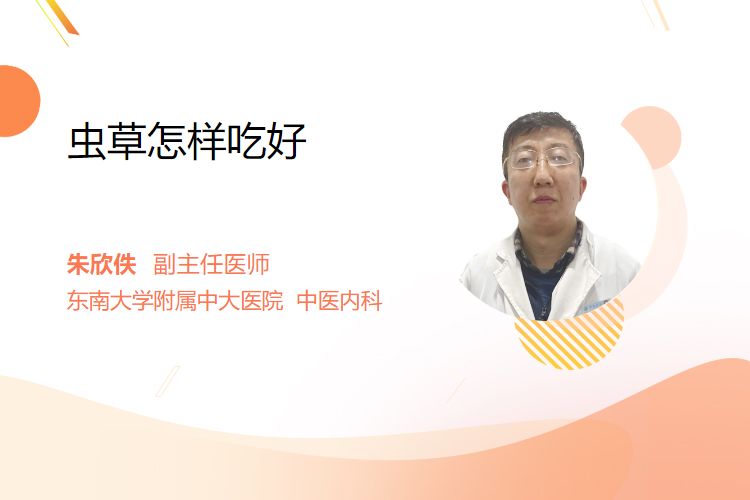 虫草怎样吃好

朱欣佚 副主任医师
东南大学附属中大医院 中医内科